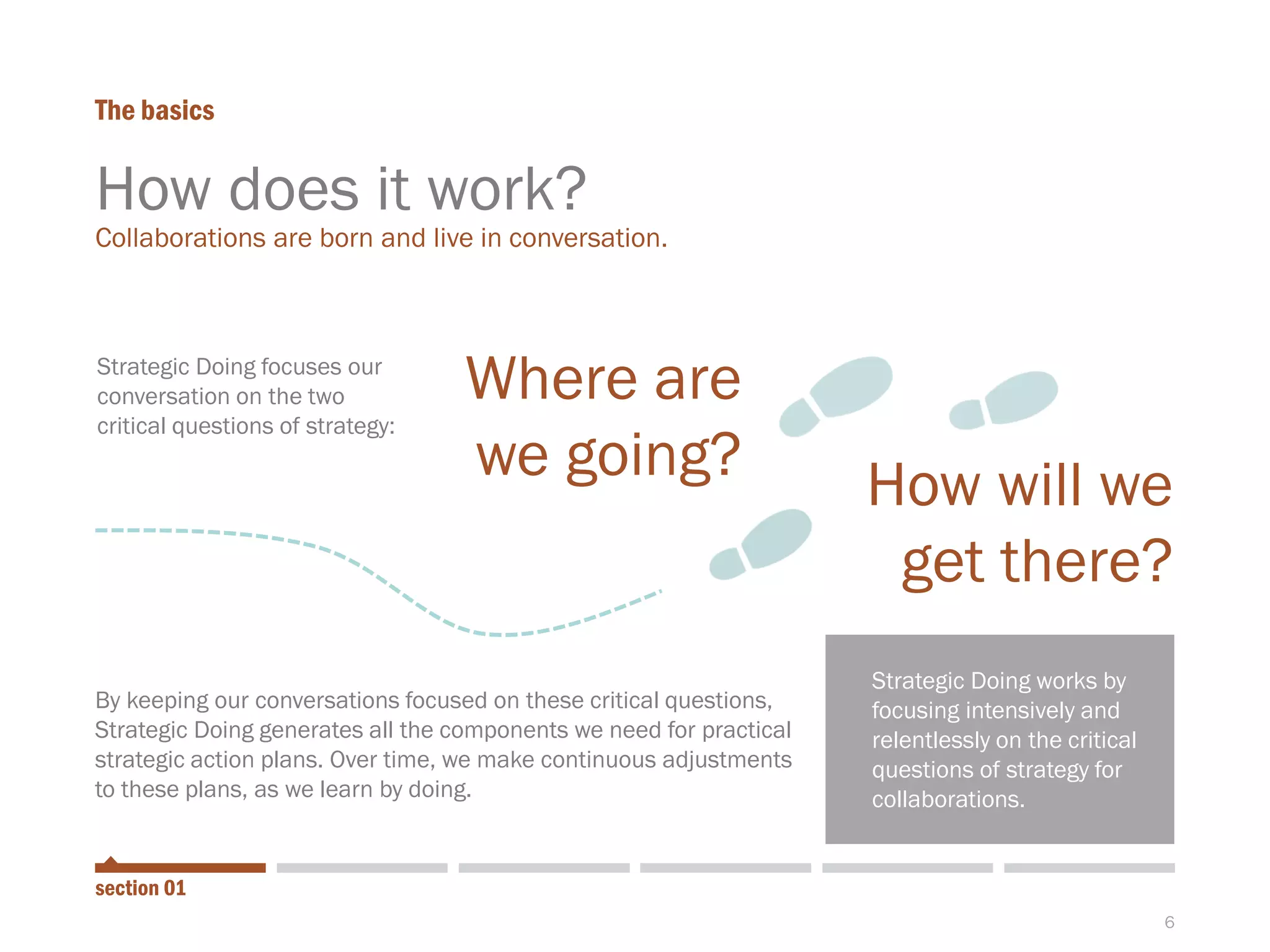 The basics

How does it work?
Collaborations are born and live in conversation.

Strategic Doing focuses our conversation on the two critical questions of strategy:

Where are we going?

How will we get there?

By keeping our conversations focused on these critical questions, Strategic Doing generates all the components we need for practical strategic action plans. Over time, we make continuous adjustments to these plans, as we learn by doing.

Strategic Doing works by focusing intensively and relentlessly on the critical questions of strategy for collaborations.

section 01

6